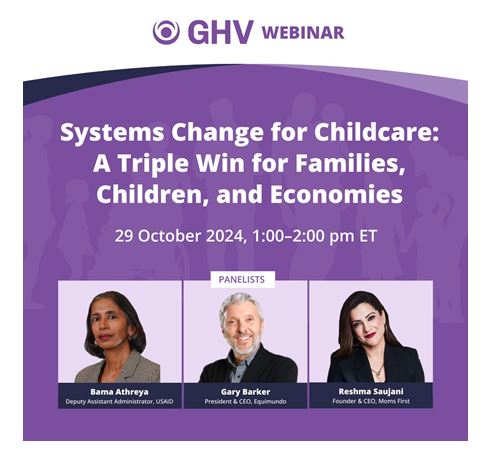 GHV WEBINAR

Systems Change for Childcare: A Triple Win for Families, Children, and Economies

29 October 2024, 1:00–2:00 pm ET

PANELISTS

Bama Athreya
Deputy Assistant Administrator, USAID

Gary Barker
President & CEO, Equimundo

Reshma Saujani
Founder & CEO, Moms First